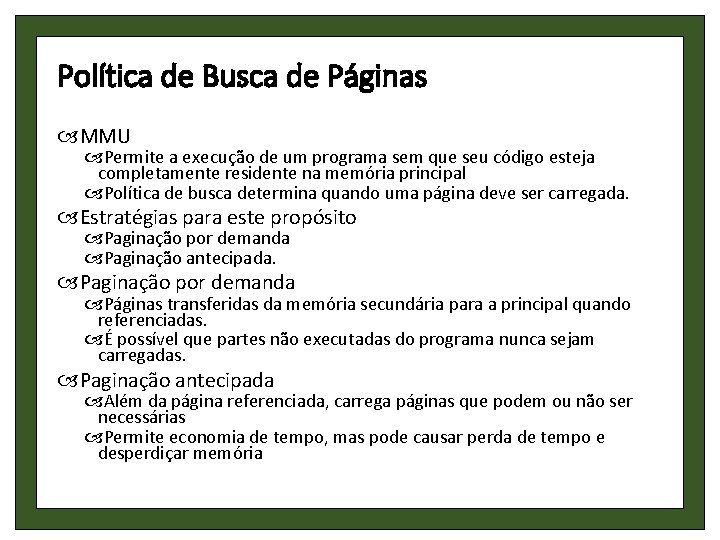 Política de Busca de Páginas

MMU

Permite a execução de um programa sem que seu código esteja completamente residente na memória principal

Política de busca determina quando uma página deve ser carregada.

Estratégias para este propósito

Paginação por demanda

Paginação antecipada.

Paginação por demanda

Páginas transferidas da memória secundária para a principal quando referenciadas.

É possível que partes não executadas do programa nunca sejam carregadas.

Paginação antecipada

Além da página referenciada, carrega páginas que podem ou não ser necessárias

Permite economia de tempo, mas pode causar perda de tempo e desperdiçar memória